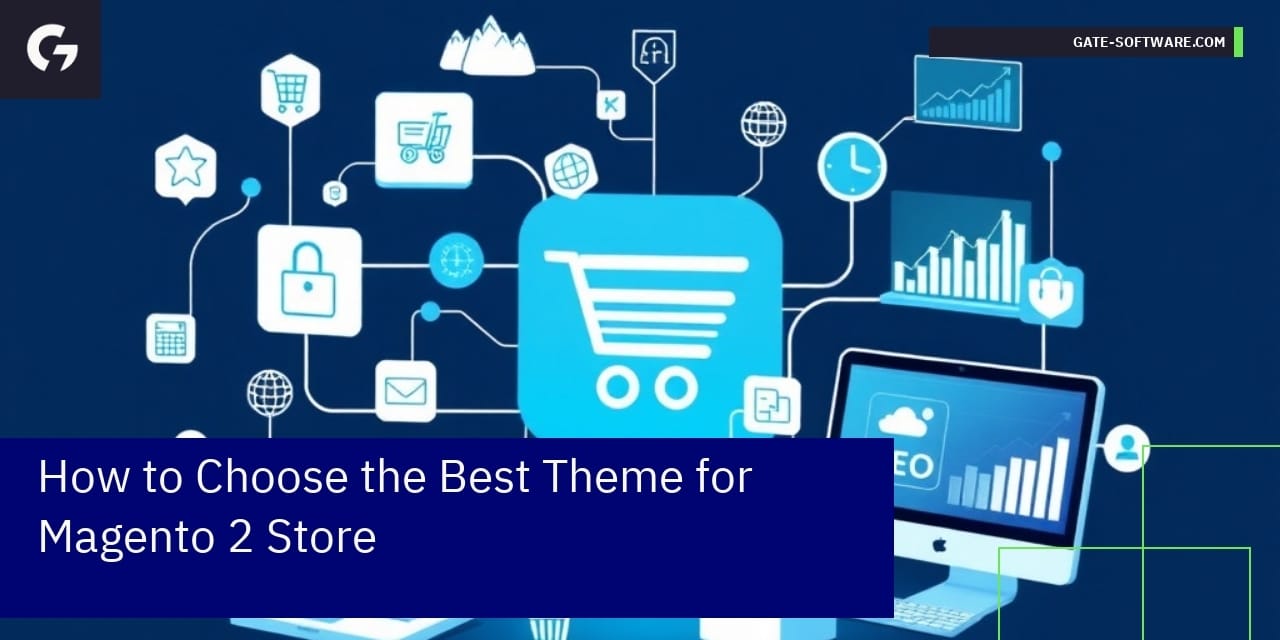 GATE-SOFTWARE.COM

EO

How to Choose the Best Theme for Magento 2 Store